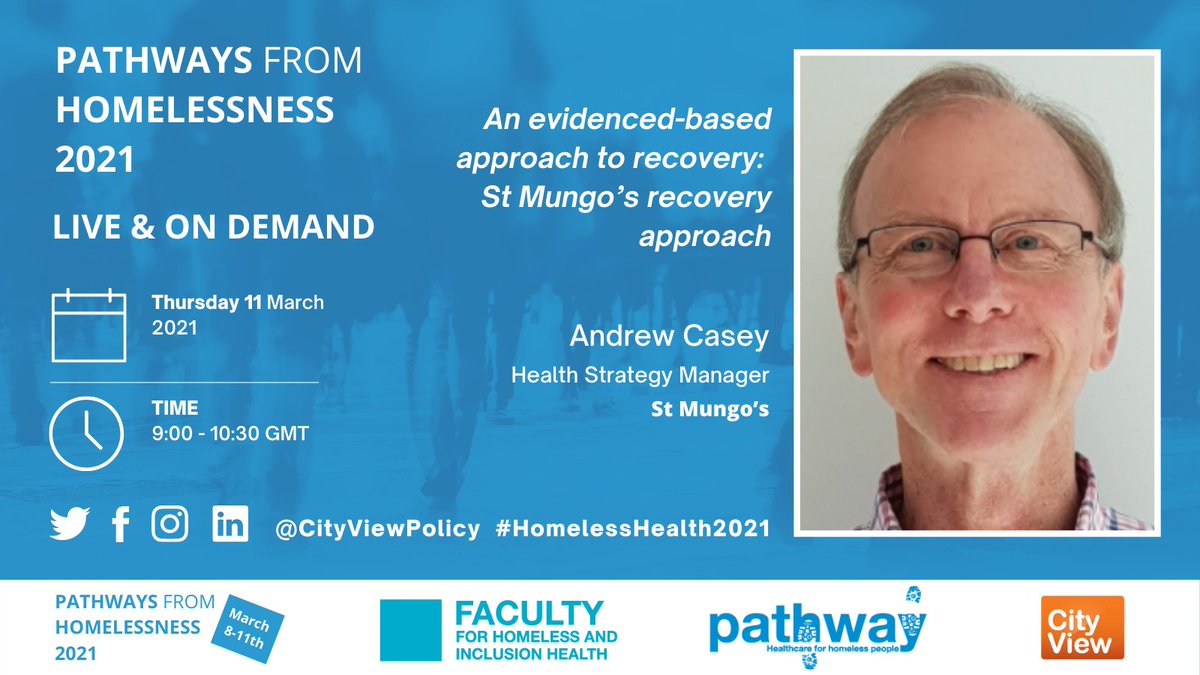 PATHWAYS FROM HOMELESSNESS 2021

LIVE & ON DEMAND

Thursday 11 March 2021

TIME
9:00 - 10:30 GMT

An evidenced-based approach to recovery: St Mungo's recovery approach

Andrew Casey
Health Strategy Manager
St Mungo's

@CityViewPolicy #HomelessHealth2021

PATHWAYS FROM HOMELESSNESS 2021

March 8-11th

FACULTY FOR HOMELESS AND INCLUSION HEALTH

pathway
Healthcare for homeless people

City View